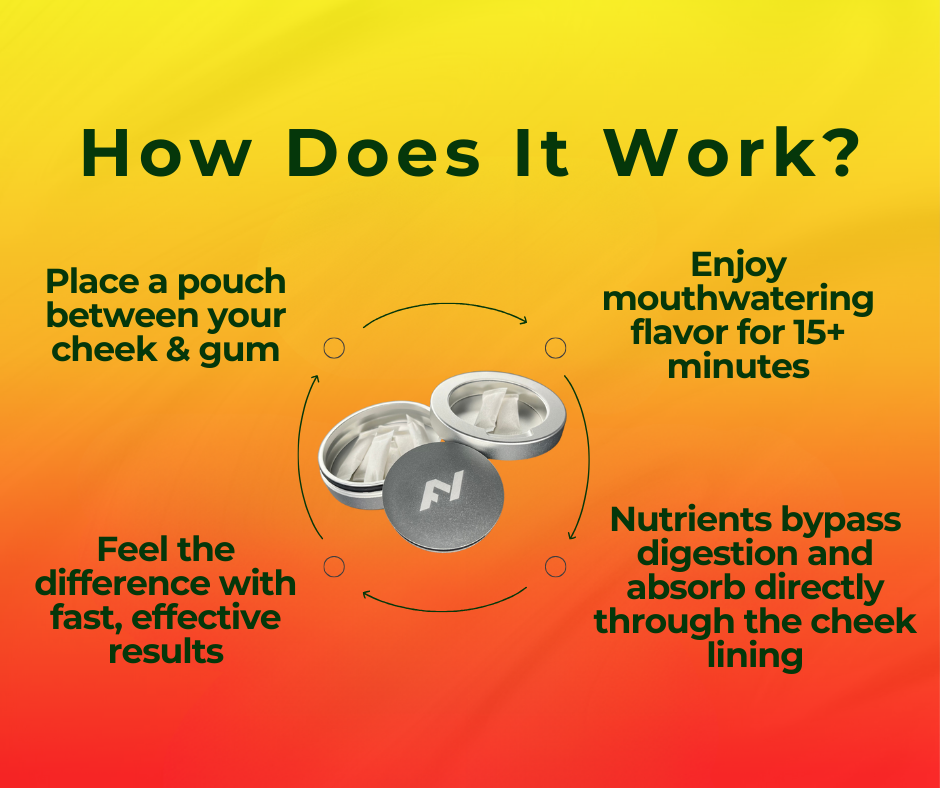 How Does It Work?

Place a pouch between your cheek & gum

Enjoy mouthwatering flavor for 15+ minutes

Nutrients bypass digestion and absorb directly through the cheek lining

Feel the difference with fast, effective results